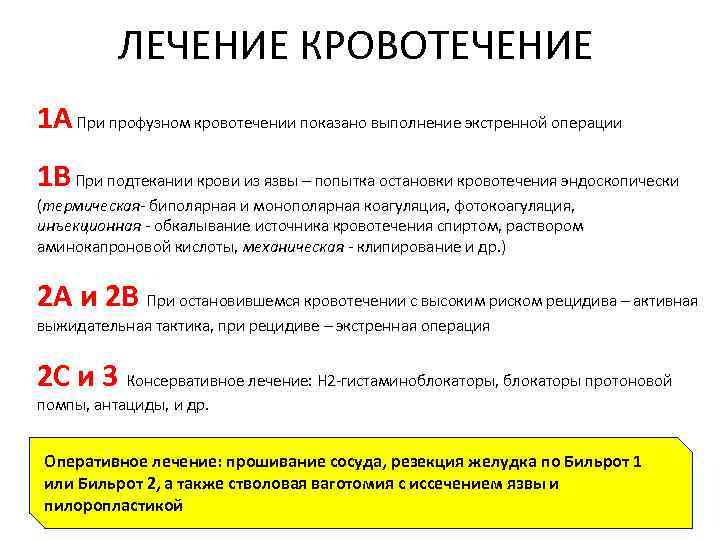 ЛЕЧЕНИЕ КРОВОТЕЧЕНИЕ

1А При профузном кровотечении показано выполнение экстренной операции

1В При подтекании крови из язвы – попытка остановки кровотечения эндоскопически (термическая- биполярная и монополярная коагуляция, фотокоагуляция, инъекционная - обкалывание источника кровотечения спиртом, раствором аминокапроновой кислоты, механическая - клипирование и др.)

2А и 2В При остановившемся кровотечении с высоким риском рецидива – активная выжидательная тактика, при рецидиве – экстренная операция

2С и 3 Консервативное лечение: Н2-гистаминоблокаторы, блокаторы протоновой помпы, антациды, и др.

Оперативное лечение: прошивание сосуда, резекция желудка по Бильрот 1 или Бильрот 2, а также стволовая ваготомия с иссечением язвы и пилоропластикой